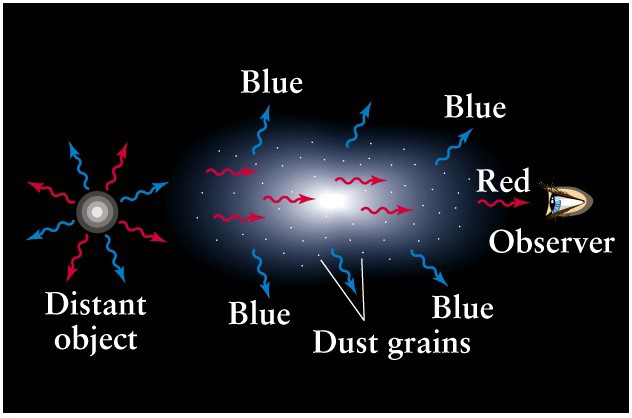 Blue

Blue

Red

Observer

Distant object

Blue

Blue

Dust grains